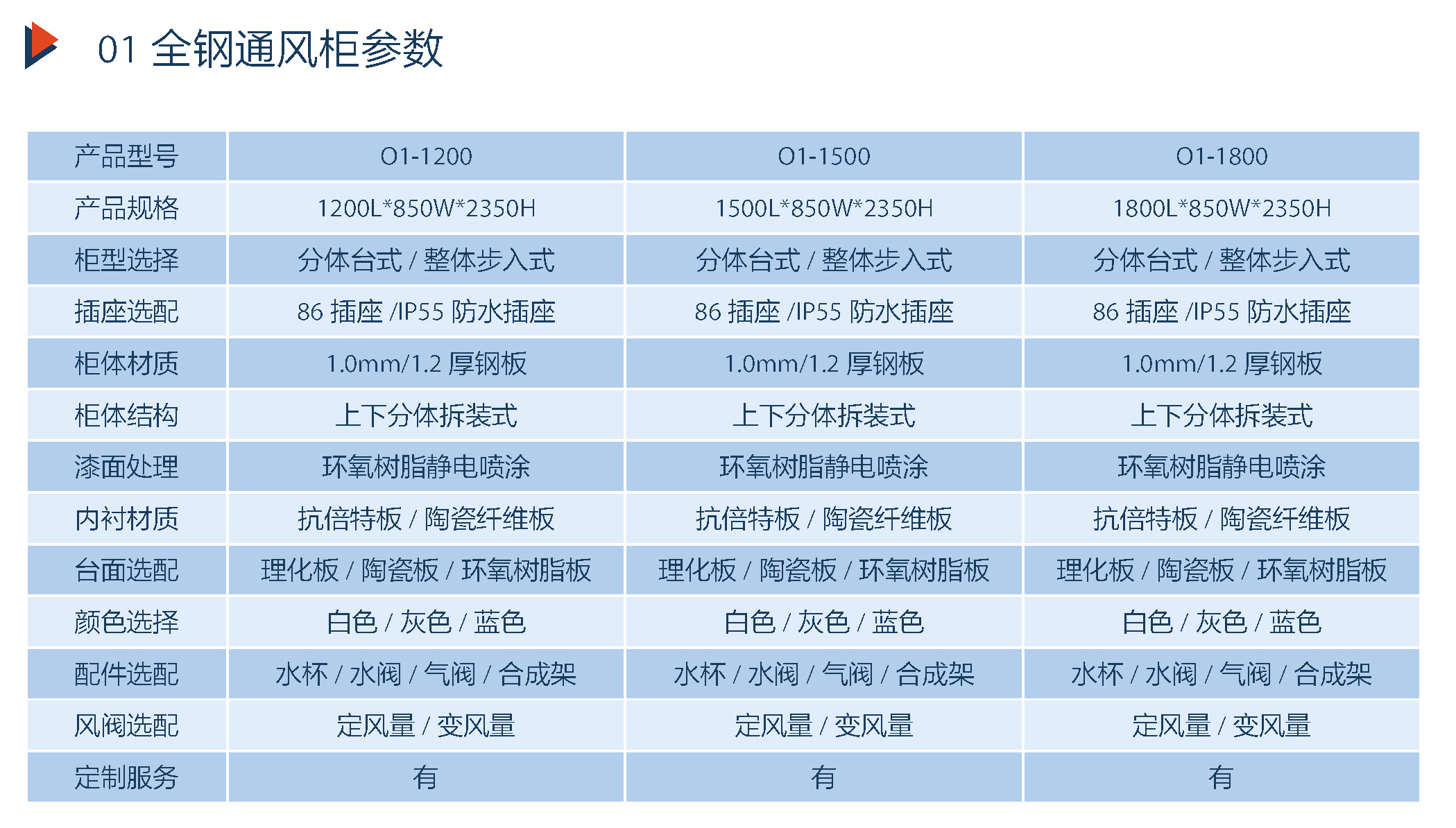 01 全钢通风柜参数

| 产品型号 | O1-1200 | O1-1500 | O1-1800 |
|---|---|---|---|
| 产品规格 | 1200L*850W*2350H | 1500L*850W*2350H | 1800L*850W*2350H |
| 柜型选择 | 分体台式 / 整体步入式 | 分体台式 / 整体步入式 | 分体台式 / 整体步入式 |
| 插座选配 | 86 插座 /IP55 防水插座 | 86 插座 /IP55 防水插座 | 86 插座 /IP55 防水插座 |
| 柜体材质 | 1.0mm/1.2 厚钢板 | 1.0mm/1.2 厚钢板 | 1.0mm/1.2 厚钢板 |
| 柜体结构 | 上下分体拆装式 | 上下分体拆装式 | 上下分体拆装式 |
| 漆面处理 | 环氧树脂静电喷涂 | 环氧树脂静电喷涂 | 环氧树脂静电喷涂 |
| 内衬材质 | 抗倍特板 / 陶瓷纤维板 | 抗倍特板 / 陶瓷纤维板 | 抗倍特板 / 陶瓷纤维板 |
| 台面选配 | 理化板 / 陶瓷板 / 环氧树脂板 | 理化板 / 陶瓷板 / 环氧树脂板 | 理化板 / 陶瓷板 / 环氧树脂板 |
| 颜色选择 | 白色 / 灰色 / 蓝色 | 白色 / 灰色 / 蓝色 | 白色 / 灰色 / 蓝色 |
| 配件选配 | 水杯 / 水阀 / 气阀 / 合成架 | 水杯 / 水阀 / 气阀 / 合成架 | 水杯 / 水阀 / 气阀 / 合成架 |
| 风阀选配 | 定风量 / 变风量 | 定风量 / 变风量 | 定风量 / 变风量 |
| 定制服务 | 有 | 有 | 有 |